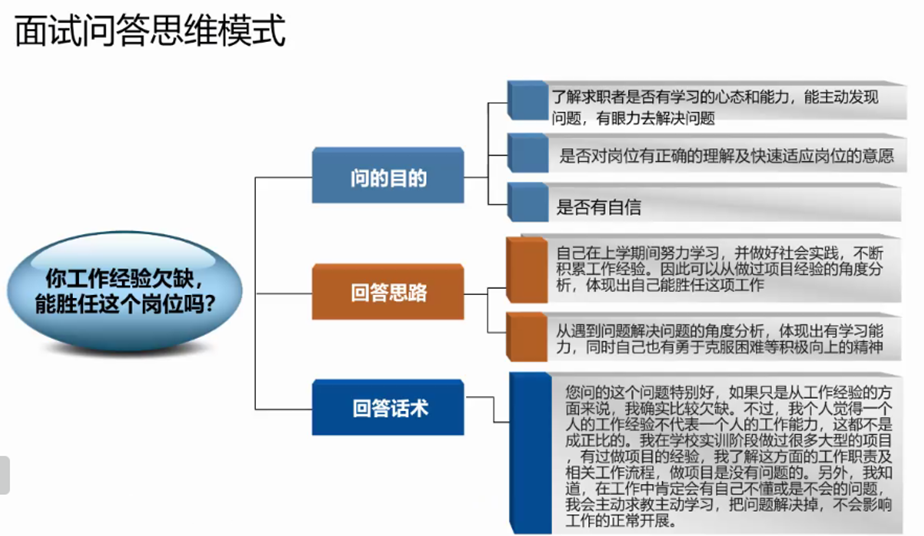 面试问答思维模式

你工作经验欠缺，能胜任这个岗位吗？

问的目的

了解求职者是否有学习的心态和能力，能主动发现问题，有眼力去解决问题

是否对岗位有正确的理解及快速适应岗位的意愿

是否有自信

回答思路

自己在上学期间努力学习，并做好社会实践，不断积累工作经验。因此可以从做过项目经验的角度分析，体现出自己能胜任这项工作

从遇到问题解决问题的角度分析，体现出有学习能力，同时自己也有勇于克服困难等积极向上的精神

回答话术

您问的这个问题特别好，如果只是从工作经验的方面来说，我确实比较欠缺。不过，我个人觉得一个人的工作经验不代表一个人的工作能力，这都不是成正比的。我在学校实训阶段做过很多大型的项目，有过做项目的经验，我了解这方面的工作职责及相关工作流程，做项目是没有问题的。另外，我知道，在工作中肯定会有自己不懂或是不会的问题，我会主动求教主动学习，把问题解决掉，不会影响工作的正常开展。